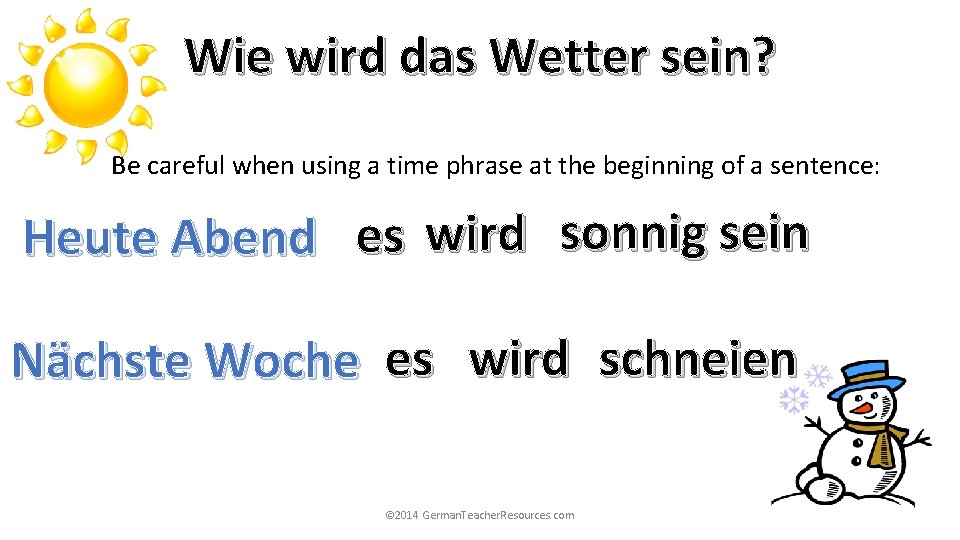 Wie wird das Wetter sein?

Be careful when using a time phrase at the beginning of a sentence:

Heute Abend es wird sonnig sein

Nächste Woche es wird schneien

©2014 GermanTeacherResources.com